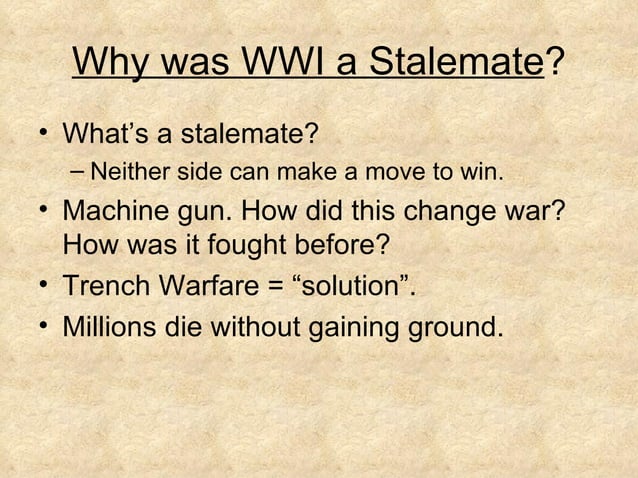 Why was WWI a Stalemate?

• What's a stalemate?
– Neither side can make a move to win.
• Machine gun. How did this change war? How was it fought before?
• Trench Warfare = "solution".
• Millions die without gaining ground.